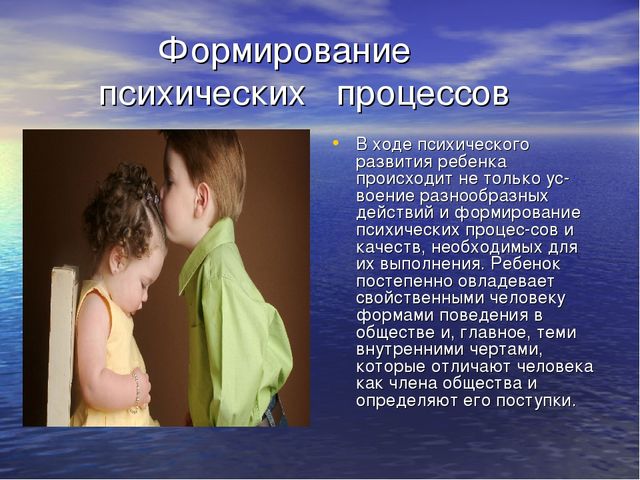 Формирование психических процессов

• В ходе психического развития ребенка происходит не только усвоение разнообразных действий и формирование психических процес-сов и качеств, необходимых для их выполнения. Ребенок постепенно овладевает свойственными человеку формами поведения в обществе и, главное, теми внутренними чертами, которые отличают человека как члена общества и определяют его поступки.